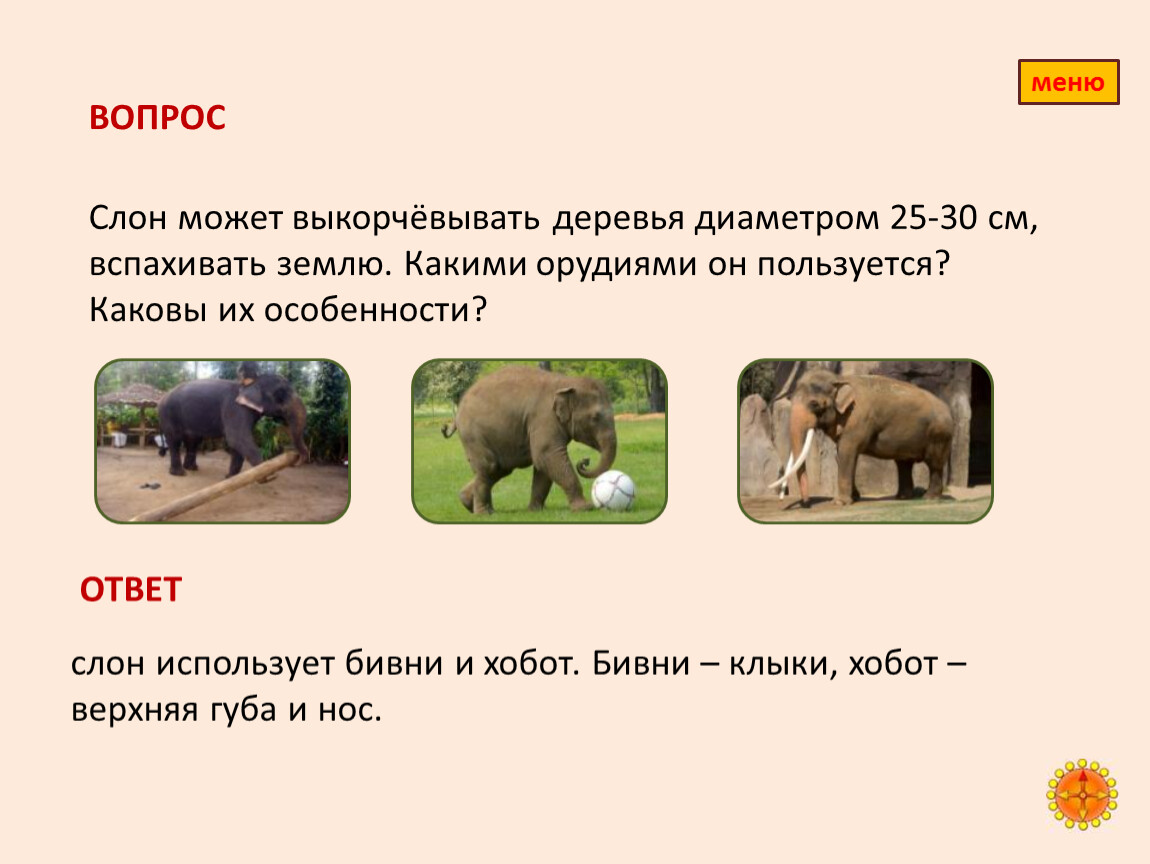 меню

ВОПРОС

Слон может выкорчёвывать деревья диаметром 25-30 см, вспахивать землю. Какими орудиями он пользуется? Каковы их особенности?

ОТВЕТ

слон использует бивни и хобот. Бивни – клыки, хобот – верхняя губа и нос.